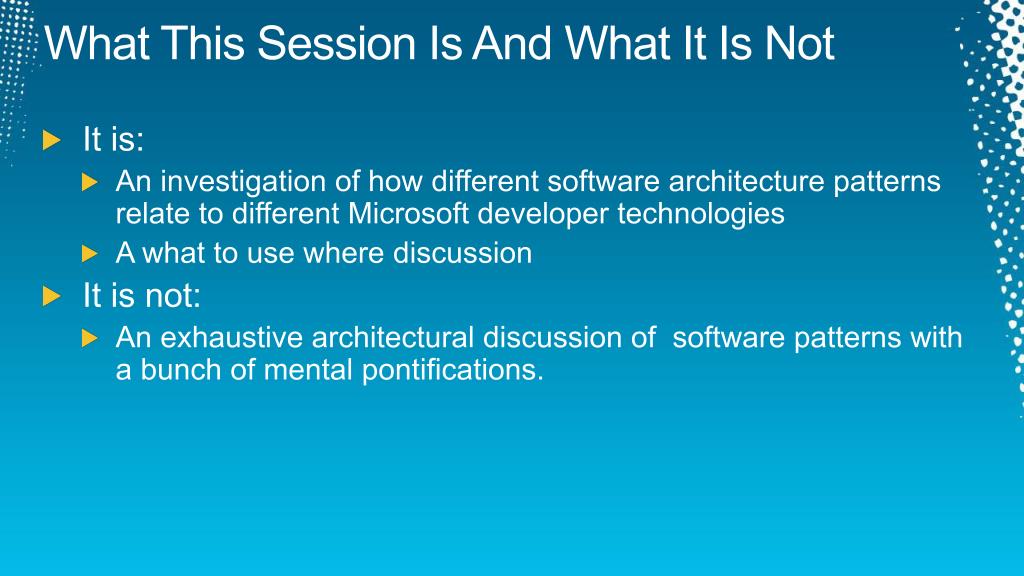 What This Session Is And What It Is Not

It is:

An investigation of how different software architecture patterns relate to different Microsoft developer technologies

A what to use where discussion

It is not:

An exhaustive architectural discussion of  software patterns with a bunch of mental pontifications.